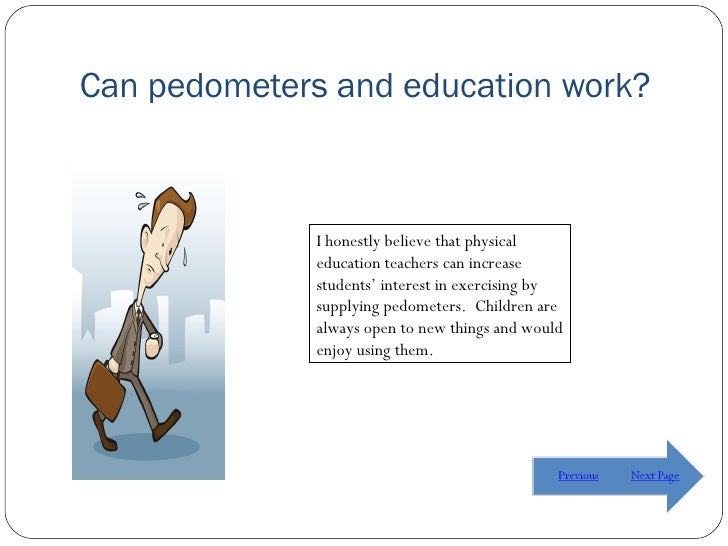 Can pedometers and education work?

I honestly believe that physical education teachers can increase students' interest in exercising by supplying pedometers. Children are always open to new things and would enjoy using them.

Previous Next Page